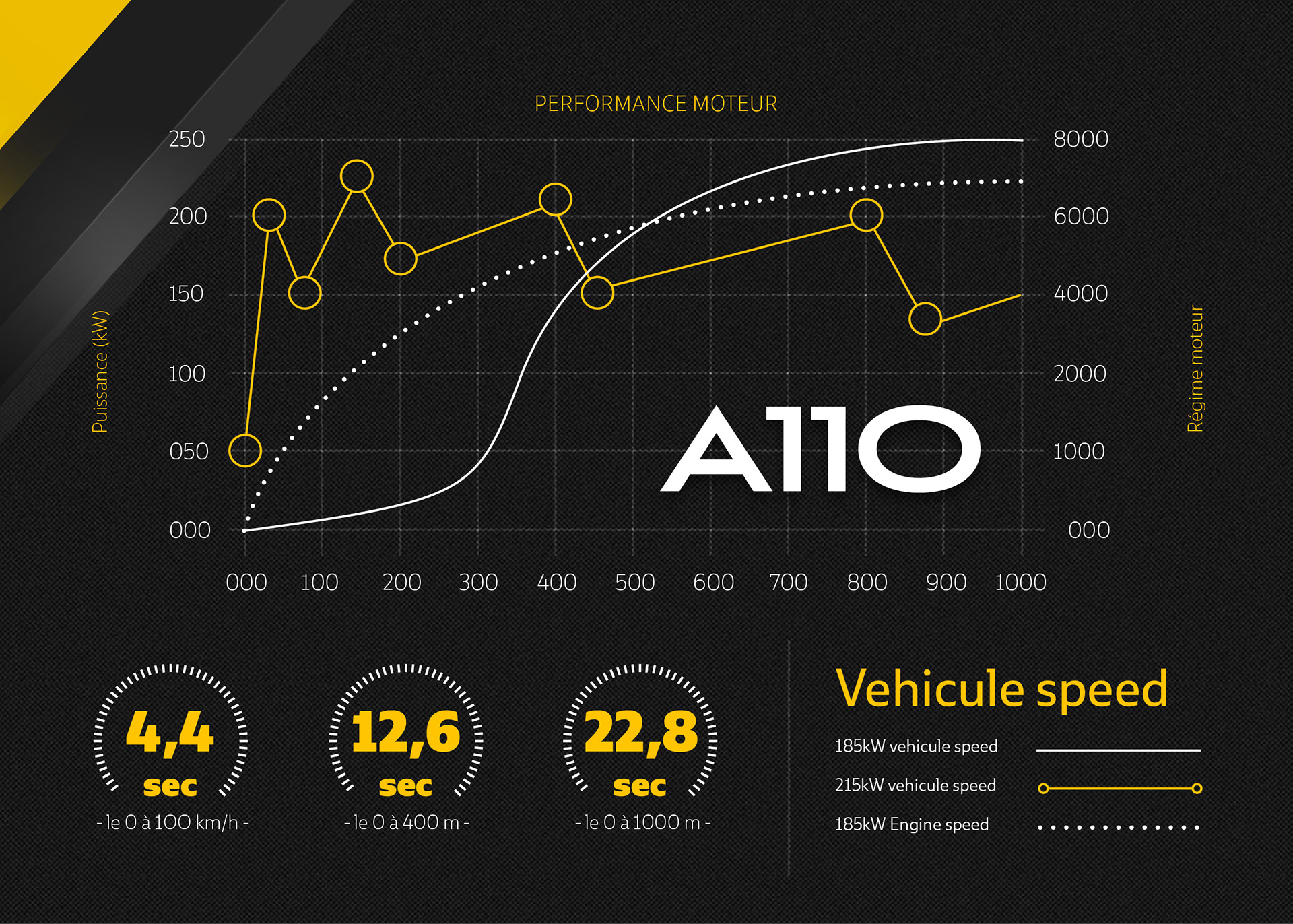 PERFORMANCE MOTEUR

Puissance (kW)

250
200
150
100
050
000

8000
6000
4000
2000
1000
000

Régime moteur

A110

000 100 200 300 400 500 600 700 800 900 1000

4,4
sec
- le 0 à 100 km/h -

12,6
sec
- le 0 à 400 m -

22,8
sec
- le 0 à 1000 m -

Vehicule speed

185kW vehicule speed
215kW vehicule speed
185kW Engine speed